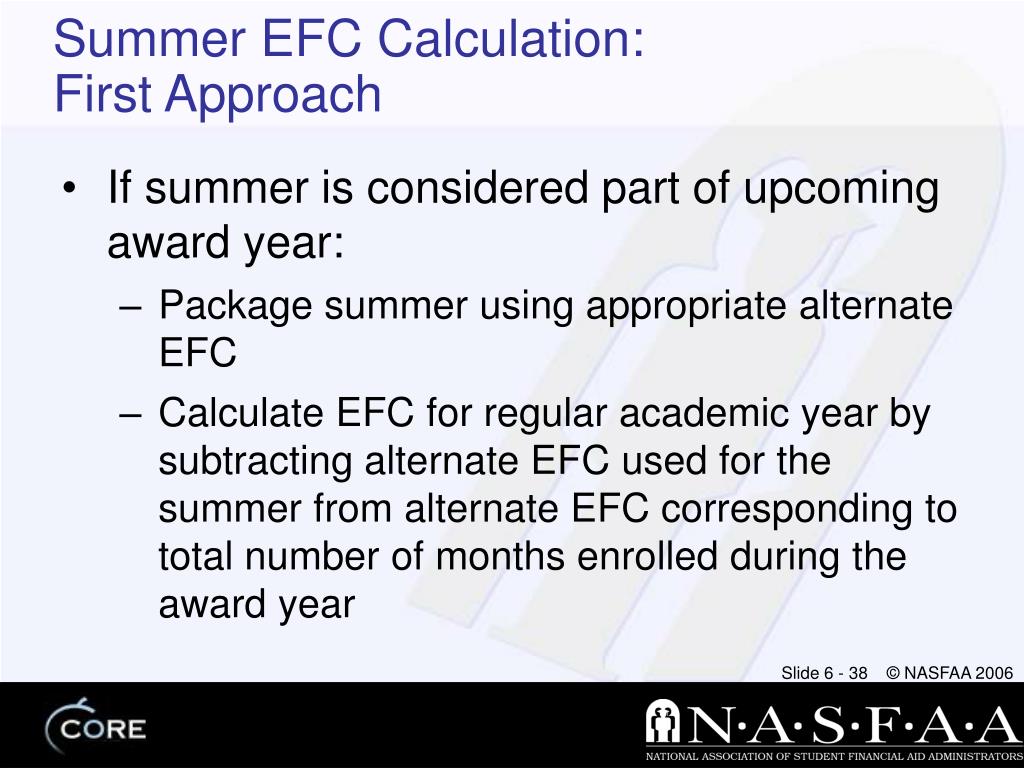 Summer EFC Calculation:
First Approach

• If summer is considered part of upcoming award year:

– Package summer using appropriate alternate EFC

– Calculate EFC for regular academic year by subtracting alternate EFC used for the summer from alternate EFC corresponding to total number of months enrolled during the award year

Slide 6 - 38 © NASFAA 2006

CORE

N·A·S·F·A·A
NATIONAL ASSOCIATION OF STUDENT FINANCIAL AID ADMINISTRATORS